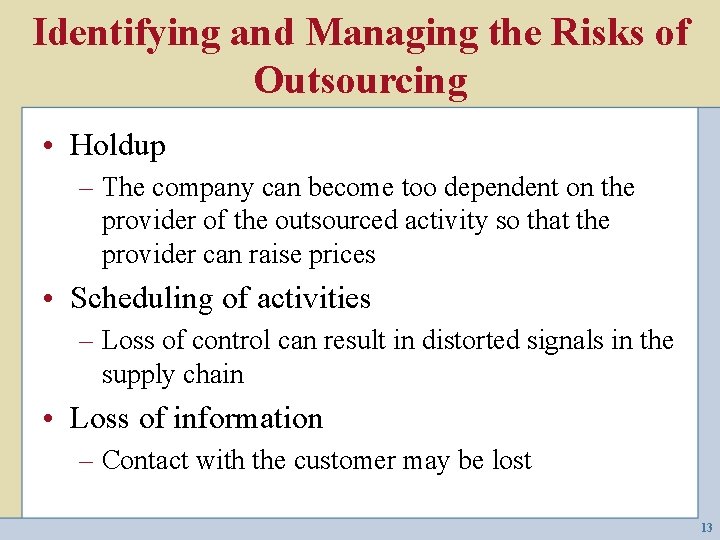 Identifying and Managing the Risks of Outsourcing

• Holdup
– The company can become too dependent on the provider of the outsourced activity so that the provider can raise prices

• Scheduling of activities
– Loss of control can result in distorted signals in the supply chain

• Loss of information
– Contact with the customer may be lost

13